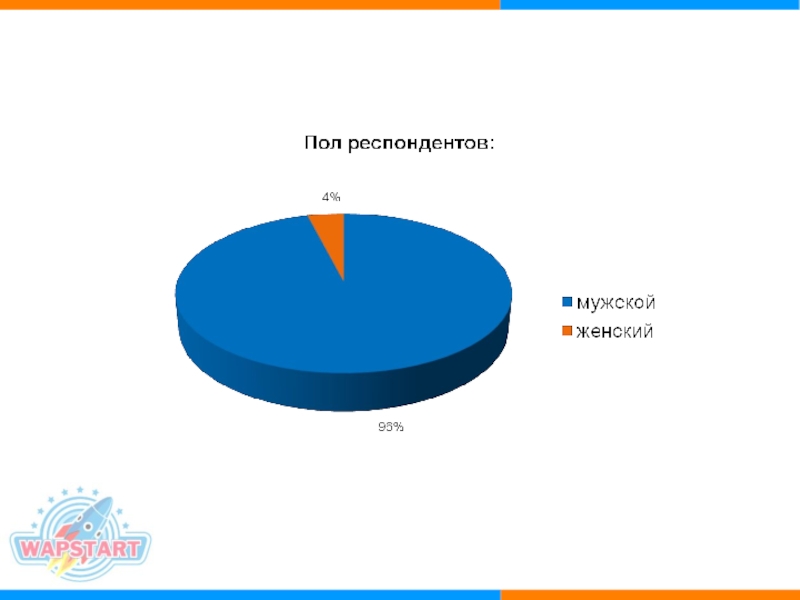 Пол респондентов:

4%

96%

мужской
женский

WAPSTART